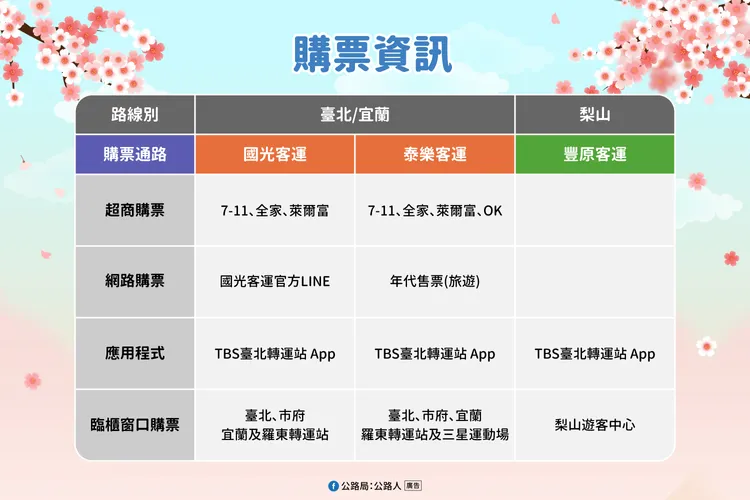 購票資訊

| 路線別 | 臺北/宜蘭 | | 梨山 |
|---|---|---|---|
| 購票通路 | 國光客運 | 泰樂客運 | 豐原客運 |
| 超商購票 | 7-11、全家、萊爾富 | 7-11、全家、萊爾富、OK | |
| 網路購票 | 國光客運官方LINE | 年代售票(旅遊) | |
| 應用程式 | TBS臺北轉運站 App | TBS臺北轉運站 App | TBS臺北轉運站 App |
| 臨櫃窗口購票 | 臺北、市府 宜蘭及羅東轉運站 | 臺北、市府、宜蘭 羅東轉運站及三星運動場 | 梨山遊客中心 |

公路局：公路人 廣告